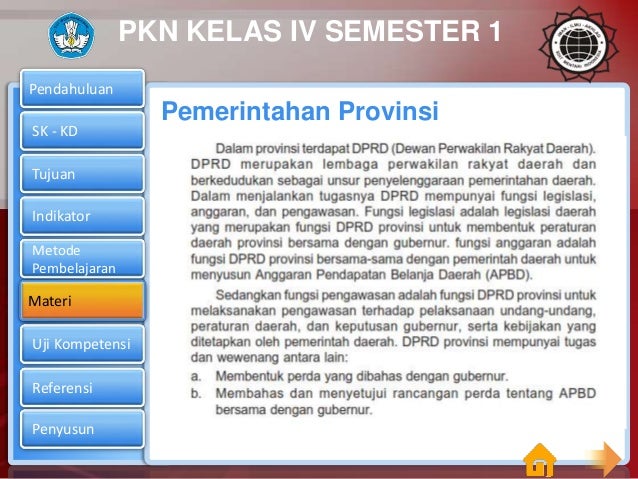 PKN KELAS IV SEMESTER 1

Pendahuluan

SK - KD

Tujuan

Indikator

Metode Pembelajaran

Materi

Uji Kompetensi

Referensi

Penyusun

Pemerintahan Provinsi

Dalam provinsi terdapat DPRD (Dewan Perwakilan Rakyat Daerah). DPRD merupakan lembaga perwakilan rakyat daerah dan berkedudukan sebagai unsur penyelenggaraan pemerintahan daerah. Dalam menjalankan tugasnya DPRD mempunyai fungsi legislasi, anggaran, dan pengawasan. Fungsi legislasi adalah legislasi daerah yang merupakan fungsi DPRD provinsi untuk membentuk peraturan daerah provinsi bersama dengan gubernur. fungsi anggaran adalah fungsi DPRD provinsi bersama-sama dengan pemerintah daerah untuk menyusun Anggaran Pendapatan Belanja Daerah (APBD).

Sedangkan fungsi pengawasan adalah fungsi DPRD provinsi untuk melaksanakan pengawasan terhadap pelaksanaan undang-undang, peraturan daerah, dan keputusan gubernur, serta kebijakan yang ditetapkan oleh pemerintah daerah. DPRD provinsi mempunyai tugas dan wewenang antara lain:

a. Membentuk perda yang dibahas dengan gubernur.
b. Membahas dan menyetujui rancangan perda tentang APBD bersama dengan gubernur.